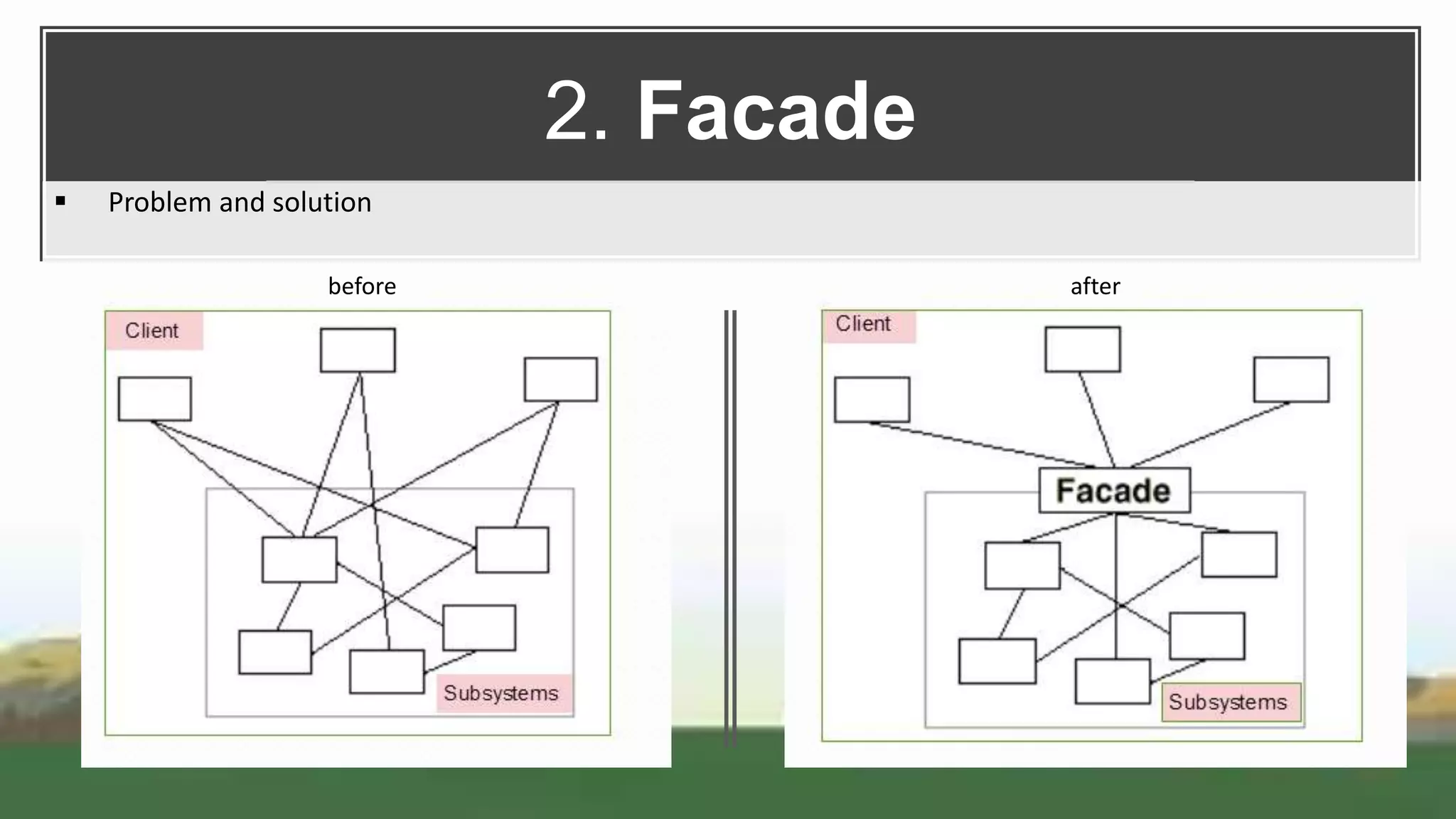 2. Facade

▪ Problem and solution

before

Client

Subsystems

after

Client

Facade

Subsystems